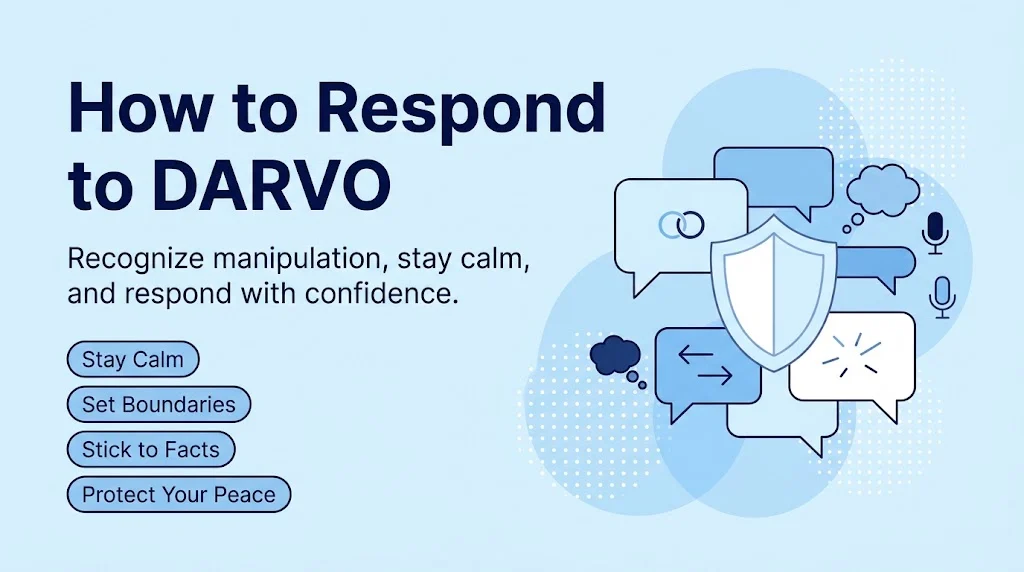 How to Respond to DARVO

Recognize manipulation, stay calm, and respond with confidence.

Stay Calm

Set Boundaries

Stick to Facts

Protect Your Peace